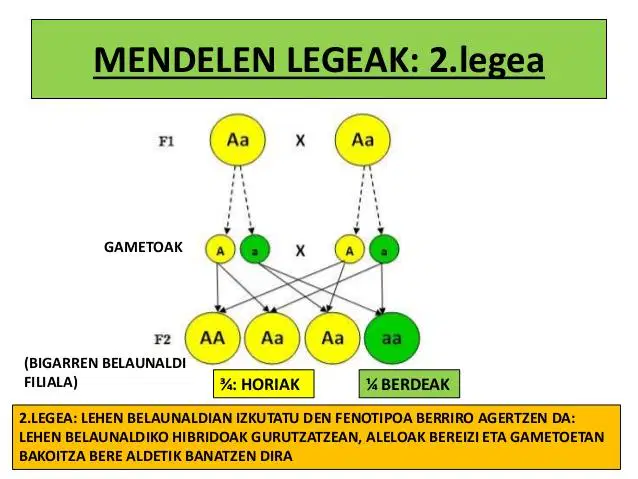 MENDELEN LEGEAK: 2.legea

F1 Aa X Aa

GAMETOAK A a X A a

F2 AA Aa Aa aa

(BIGARREN BELAUNALDI FILIALA)

¾: HORIAK

¼ BERDEAK

2.LEGEA: LEHEN BELAUNALDIAN IZKUTATU DEN FENOTIPOA BERRIRO AGERTZEN DA: LEHEN BELAUNALDIKO HIBRIDOAK GURUTZATZEAN, ALELOAK BEREIZI ETA GAMETOETAN BAKOITZA BERE ALDETIK BANATZEN DIRA